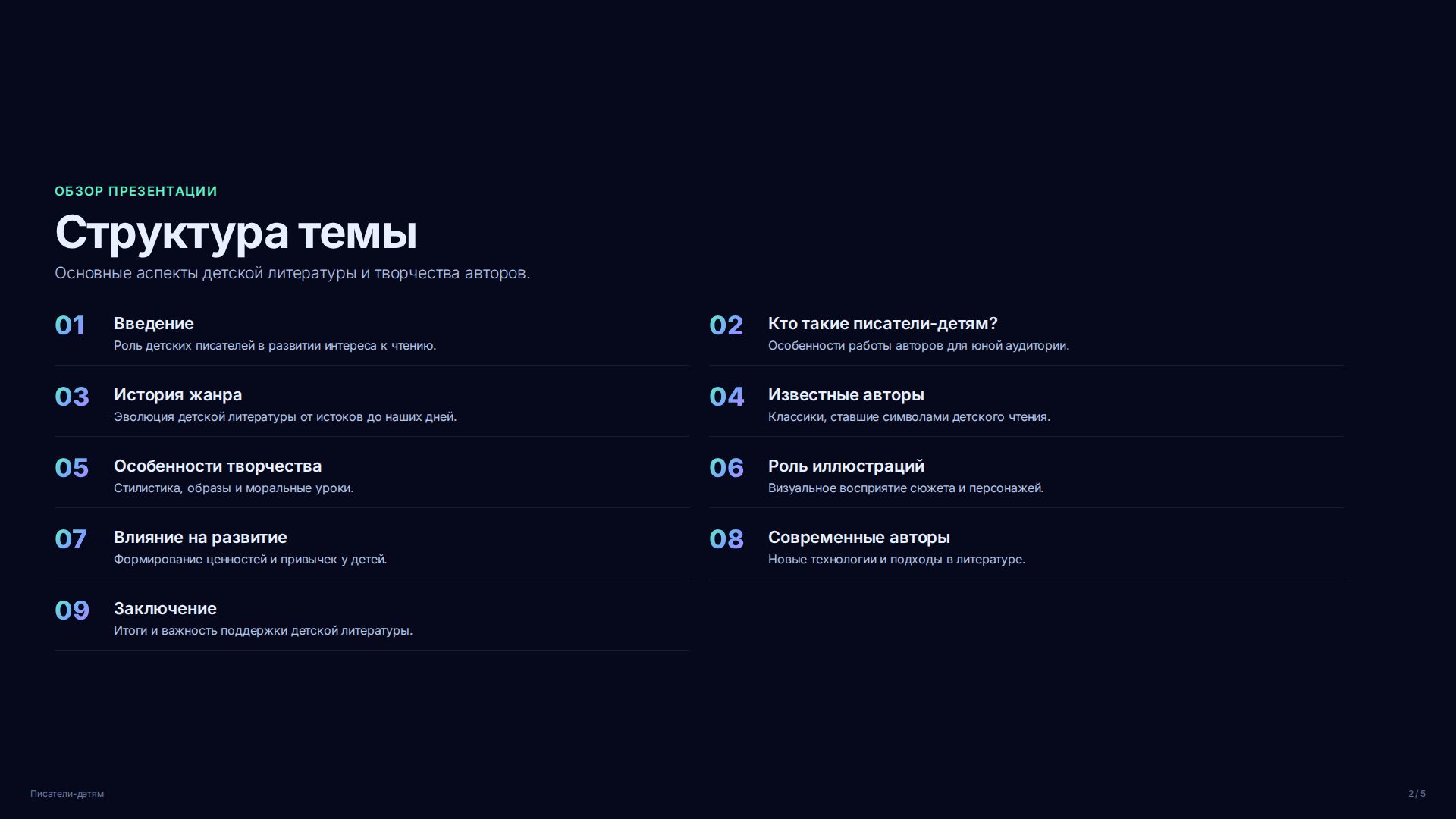 ОБЗОР ПРЕЗЕНТАЦИИ

Структура темы

Основные аспекты детской литературы и творчества авторов.

01 Введение
Роль детских писателей в развитии интереса к чтению.

02 Кто такие писатели-детям?
Особенности работы авторов для юной аудитории.

03 История жанра
Эволюция детской литературы от истоков до наших дней.

04 Известные авторы
Классики, ставшие символами детского чтения.

05 Особенности творчества
Стилистика, образы и моральные уроки.

06 Роль иллюстраций
Визуальное восприятие сюжета и персонажей.

07 Влияние на развитие
Формирование ценностей и привычек у детей.

08 Современные авторы
Новые технологии и подходы в литературе.

09 Заключение
Итоги и важность поддержки детской литературы.

Писатели-детям

2 / 5